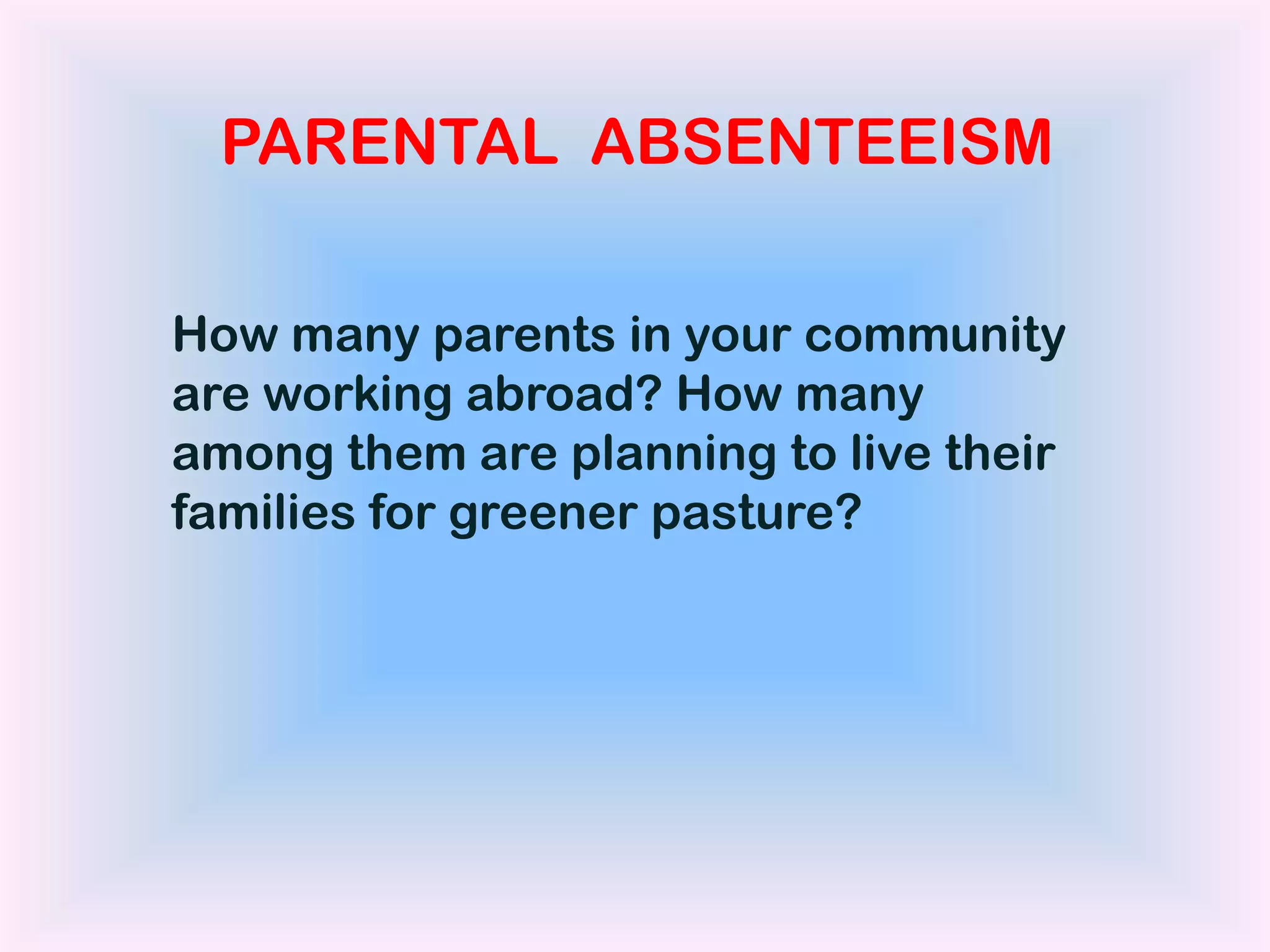 PARENTAL ABSENTEEISM

How many parents in your community are working abroad? How many among them are planning to live their families for greener pasture?